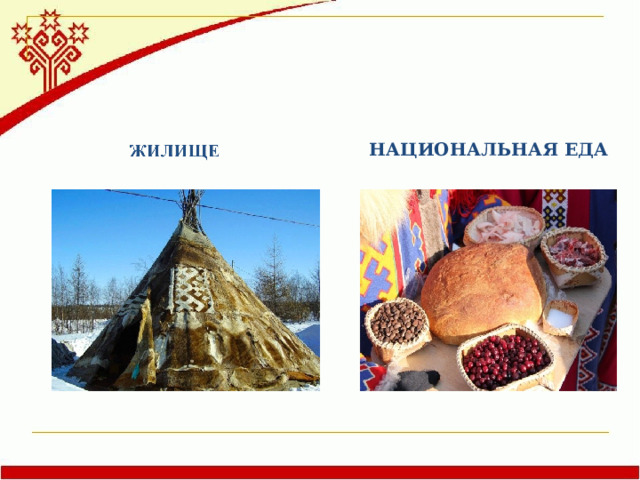 ЖИЛИЩЕ

НАЦИОНАЛЬНАЯ ЕДА